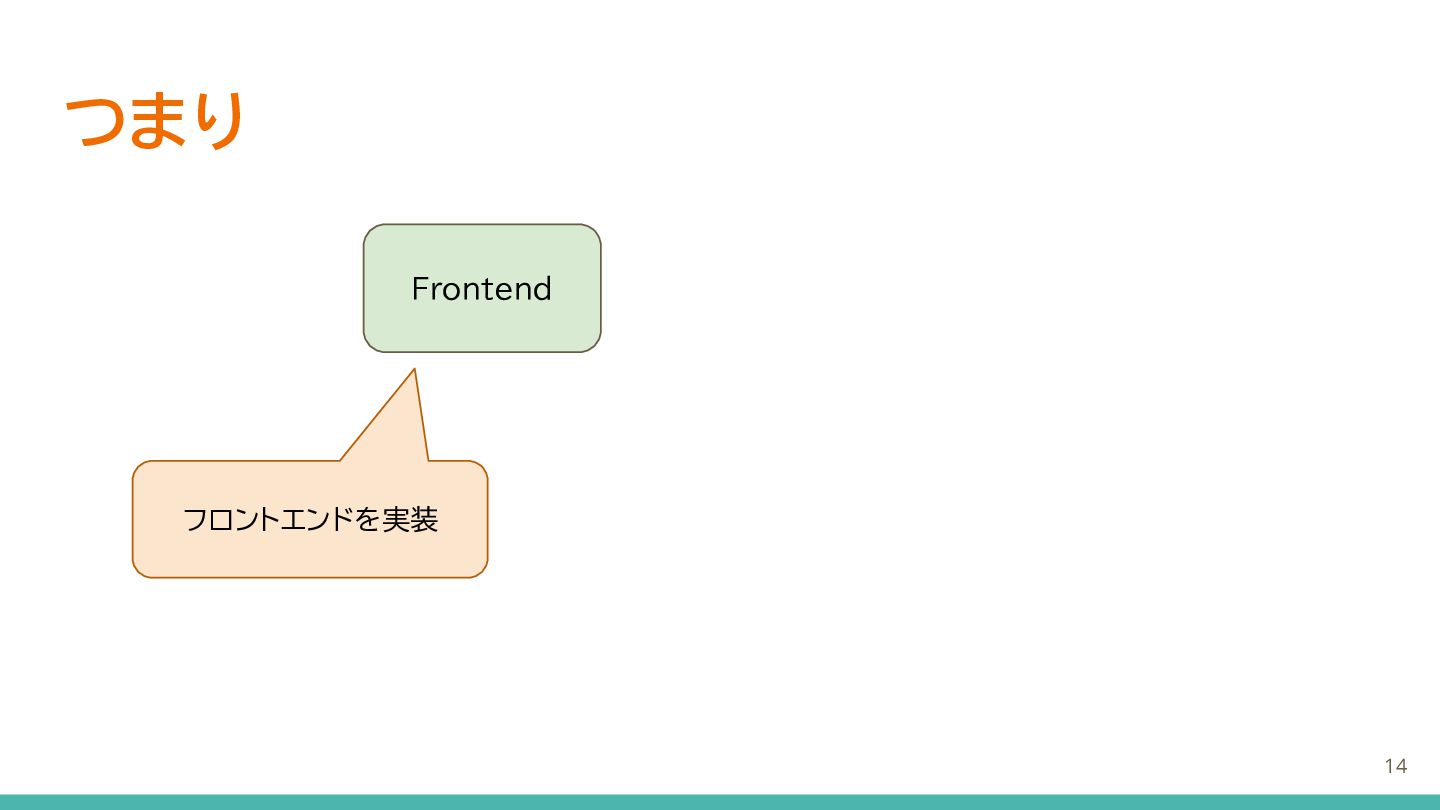 つまり

Frontend

フロントエンドを実装

14